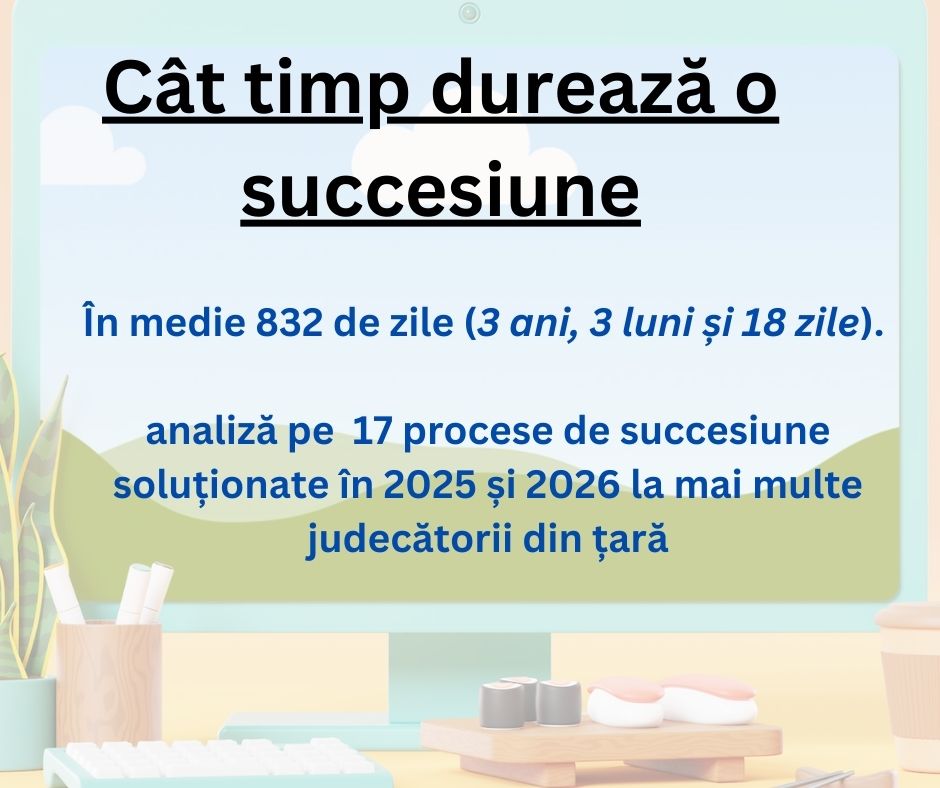 Cât timp durează o succesiune

În medie 832 de zile (3 ani, 3 luni și 18 zile).

analiză pe 17 procese de succesiune soluționate în 2025 și 2026 la mai multe judecătorii din țară